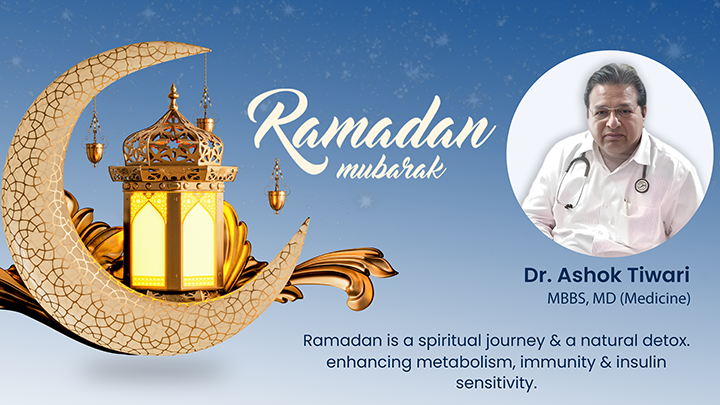 Ramadan mubarak

Dr. Ashok Tiwari
MBBS, MD (Medicine)

Ramadan is a spiritual journey & a natural detox. enhancing metabolism, immunity & insulin sensitivity.